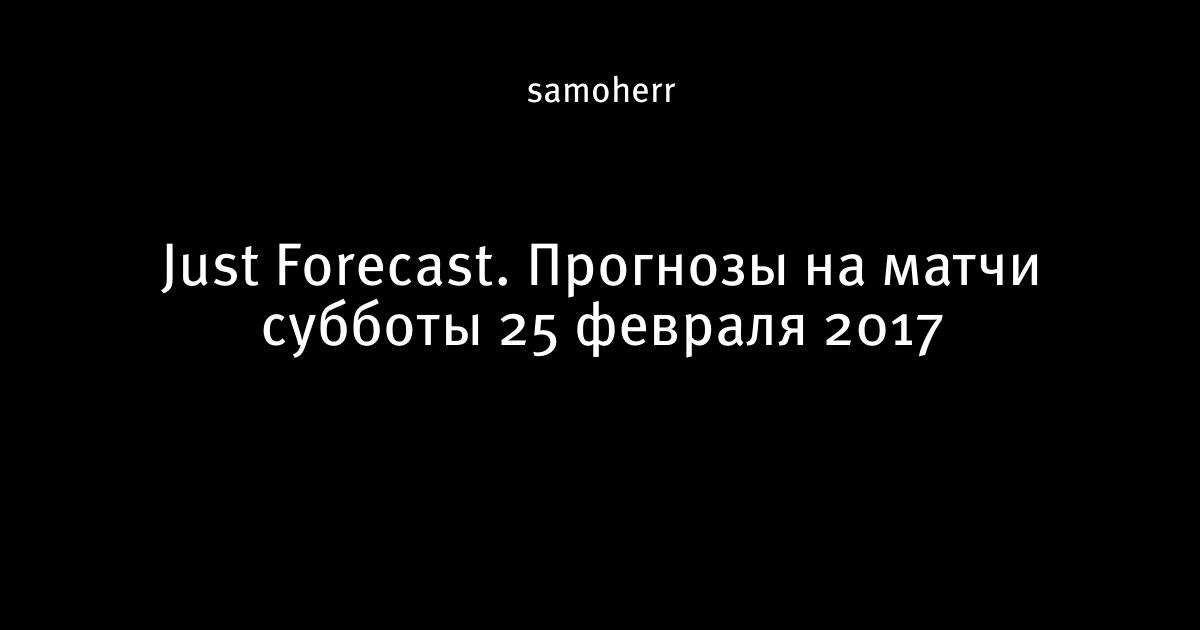 samoherr

Just Forecast. Прогнозы на матчи субботы 25 февраля 2017